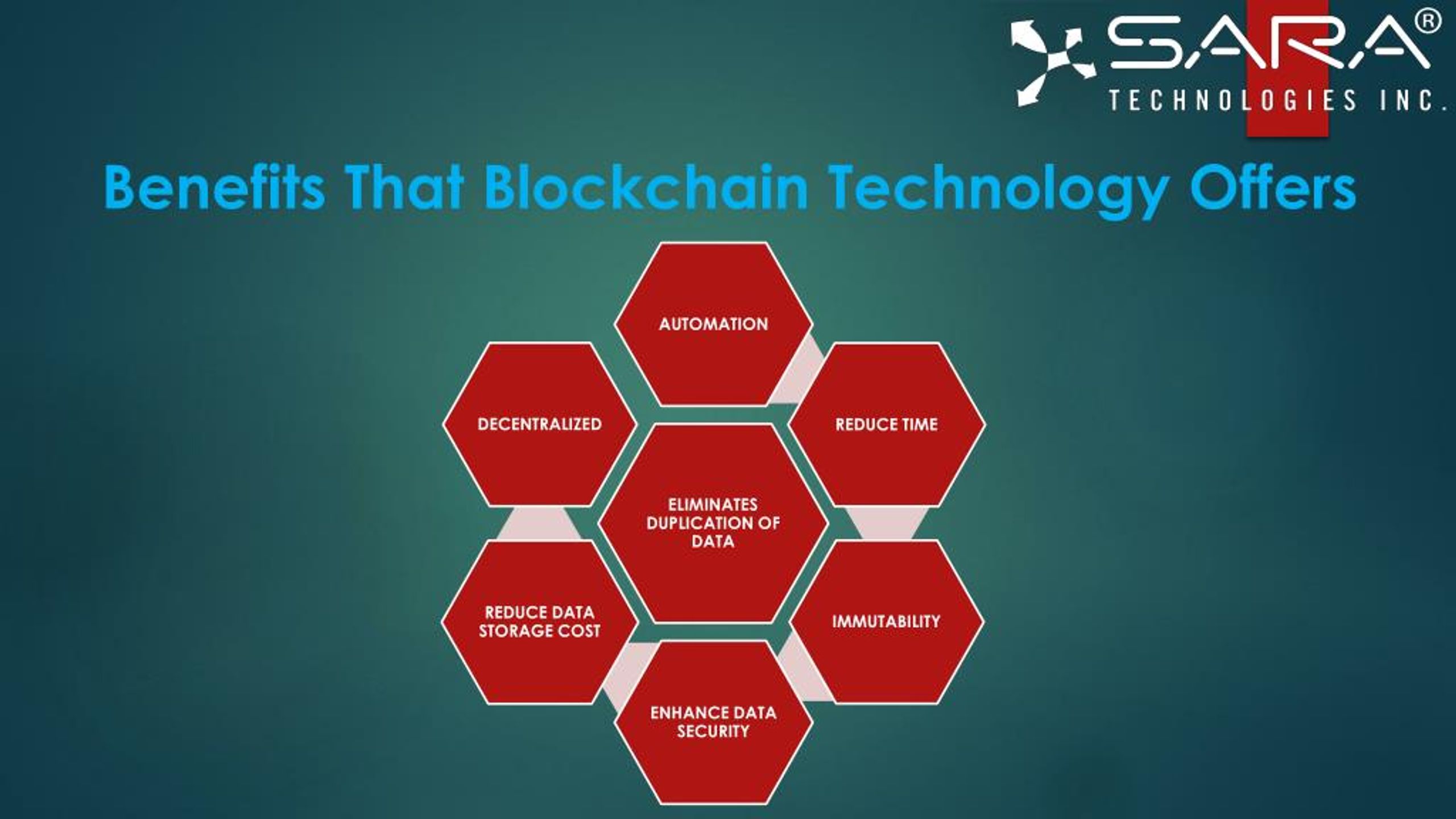 SARA®
TECHNOLOGIES INC.

Benefits That Blockchain Technology Offers

AUTOMATION

DECENTRALIZED

REDUCE TIME

ELIMINATES DUPLICATION OF DATA

REDUCE DATA STORAGE COST

IMMUTABILITY

ENHANCE DATA SECURITY